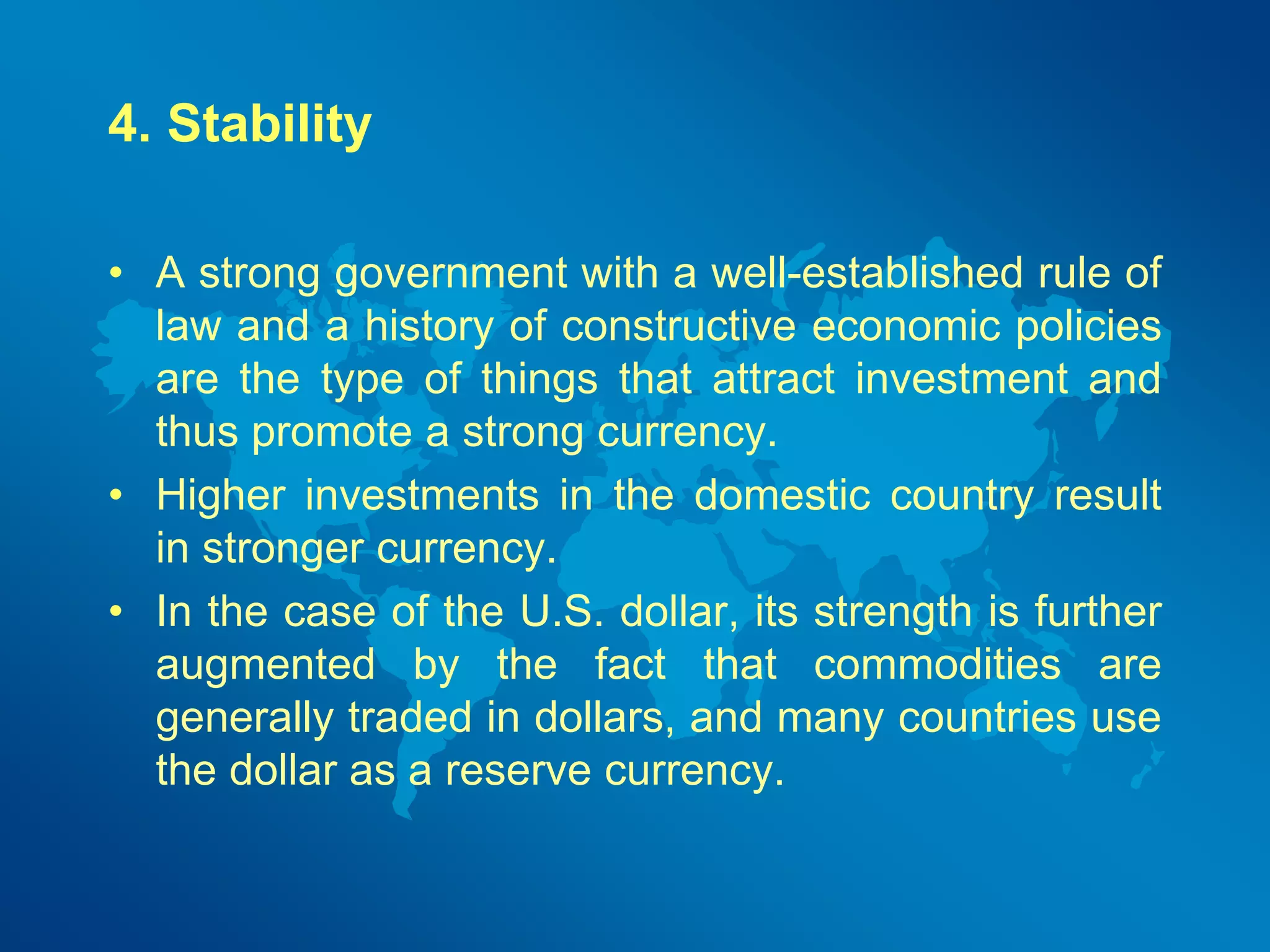 4. Stability

• A strong government with a well-established rule of law and a history of constructive economic policies are the type of things that attract investment and thus promote a strong currency.

• Higher investments in the domestic country result in stronger currency.

• In the case of the U.S. dollar, its strength is further augmented by the fact that commodities are generally traded in dollars, and many countries use the dollar as a reserve currency.